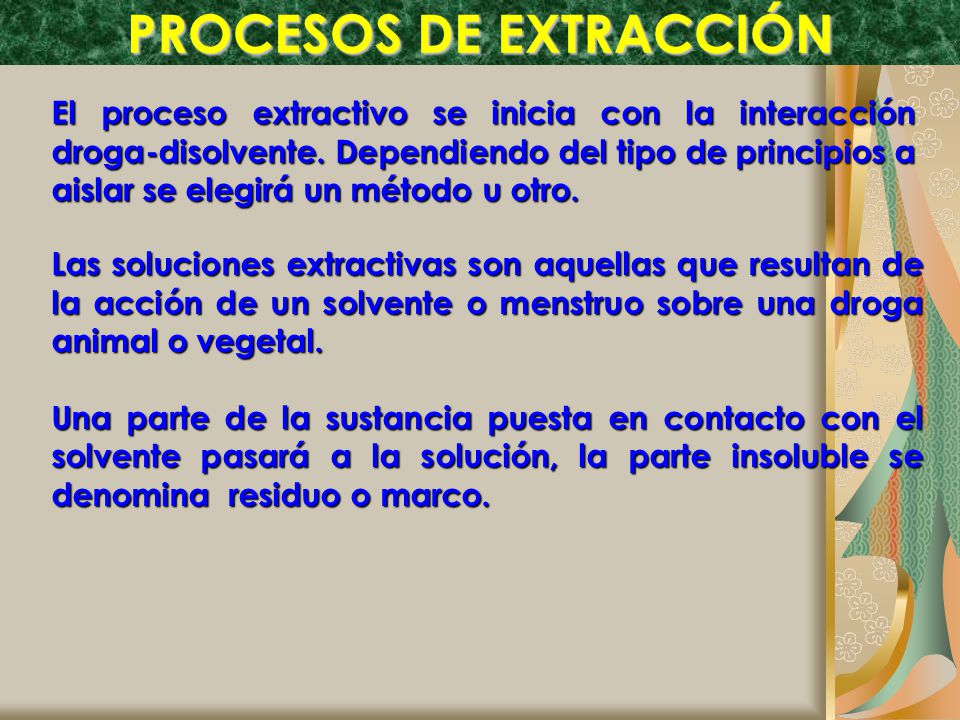 PROCESOS DE EXTRACCIÓN

El proceso extractivo se inicia con la interacción droga-disolvente. Dependiendo del tipo de principios a aislar se elegirá un método u otro.

Las soluciones extractivas son aquellas que resultan de la acción de un solvente o menstruo sobre una droga animal o vegetal.

Una parte de la sustancia puesta en contacto con el solvente pasará a la solución, la parte insoluble se denomina residuo o marco.